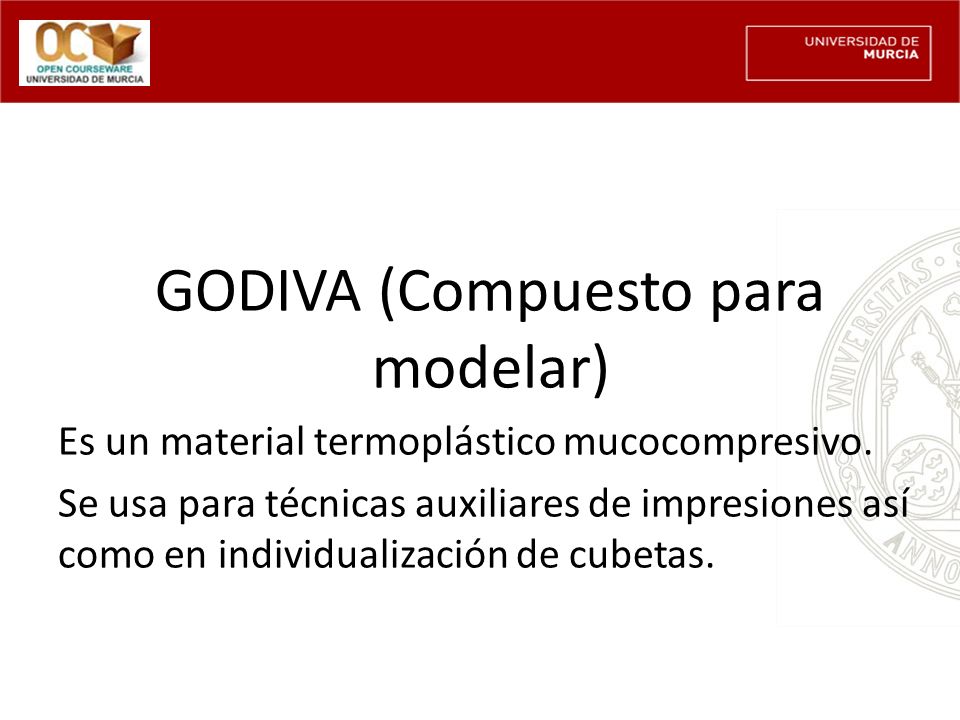 OC
OPEN COURSEWARE
UNIVERSIDAD DE MURCIA

UNIVERSIDAD DE
MURCIA

GODIVA (Compuesto para modelar)

Es un material termoplástico mucocompresivo.

Se usa para técnicas auxiliares de impresiones así como en individualización de cubetas.